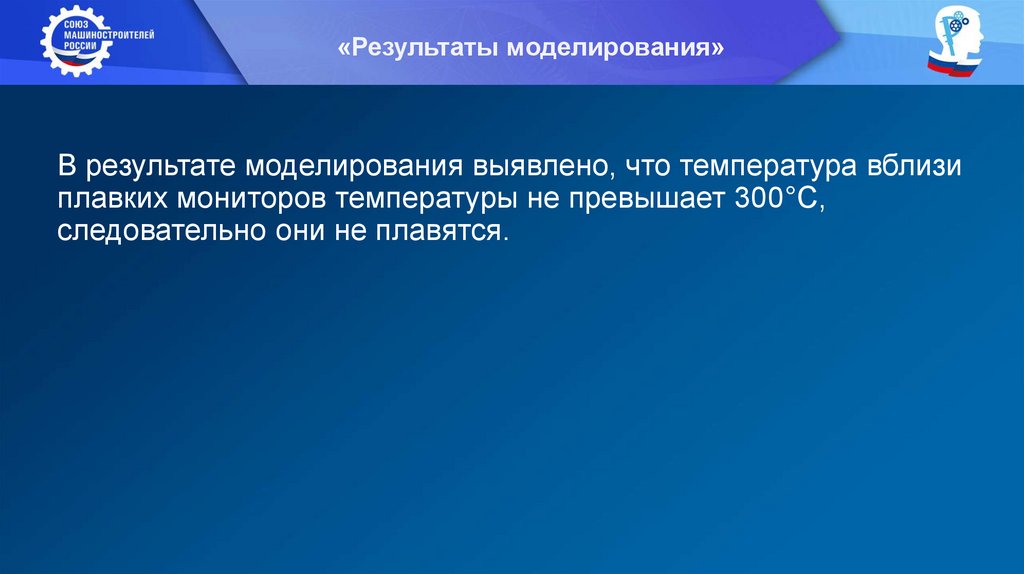 СОЮЗ МАШИНОСТРОИТЕЛЕЙ РОССИИ

«Результаты моделирования»

В результате моделирования выявлено, что температура вблизи плавких мониторов температуры не превышает 300°С, следовательно они не плавятся.